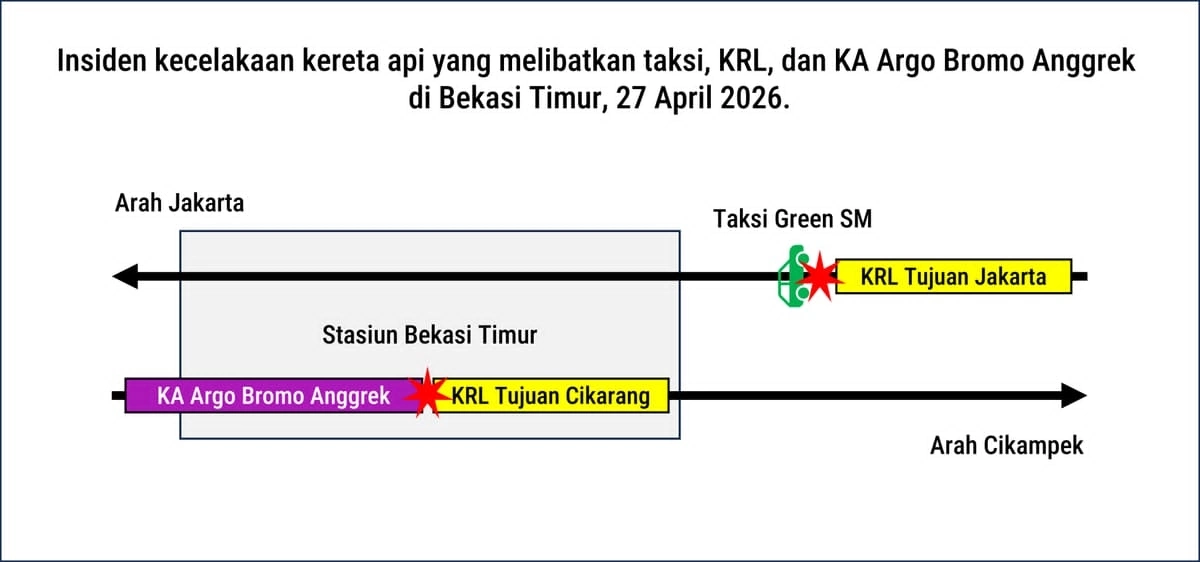 Insiden kecelakaan kereta api yang melibatkan taksi, KRL, dan KA Argo Bromo Anggrek di Bekasi Timur, 27 April 2026.

Arah Jakarta

Taksi Green SM

KRL Tujuan Jakarta

Stasiun Bekasi Timur

KA Argo Bromo Anggrek

KRL Tujuan Cikarang

Arah Cikampek